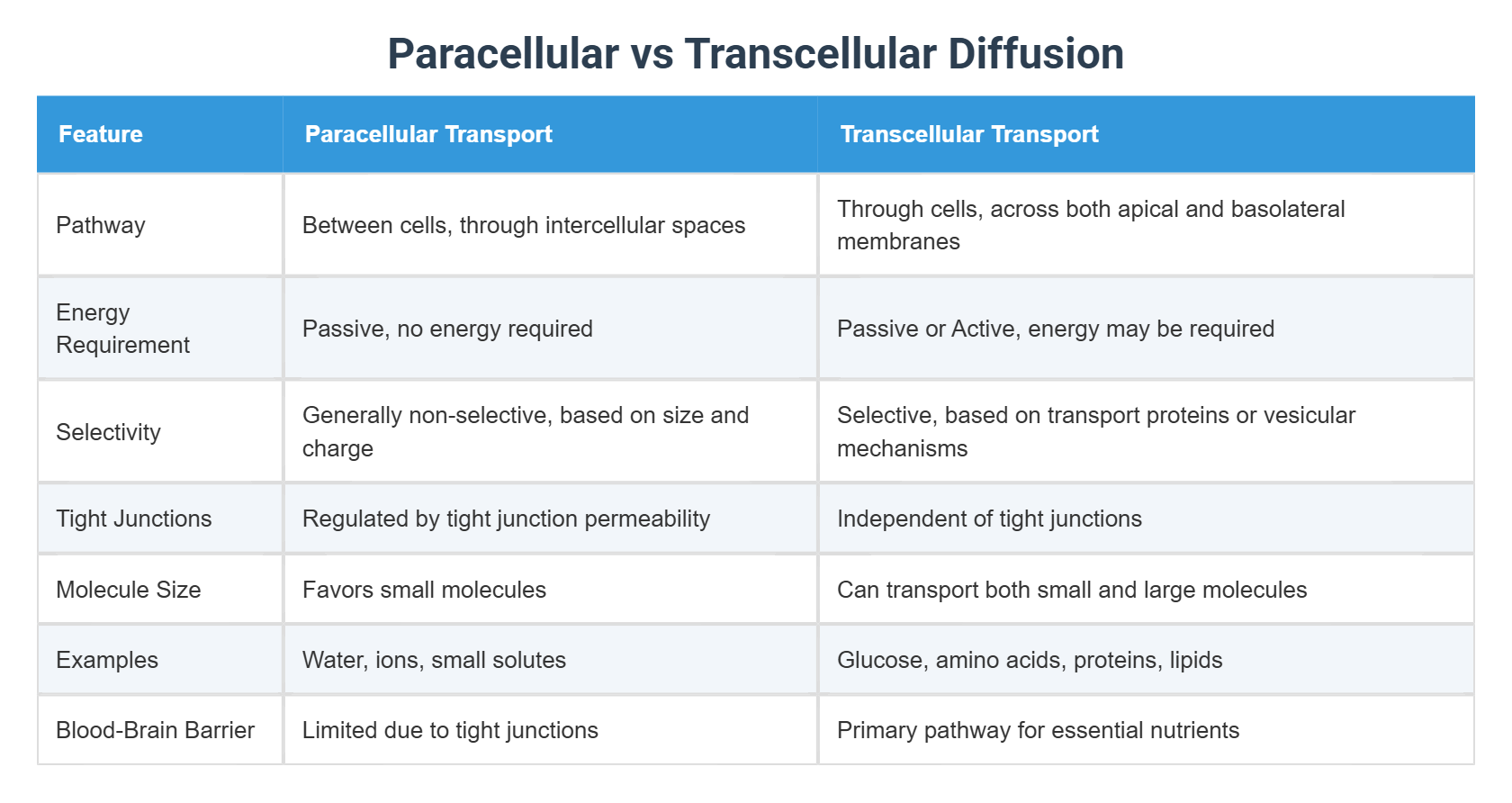 Paracellular vs Transcellular Diffusion

| Feature | Paracellular Transport | Transcellular Transport |
|---|---|---|
| Pathway | Between cells, through intercellular spaces | Through cells, across both apical and basolateral membranes |
| Energy Requirement | Passive, no energy required | Passive or Active, energy may be required |
| Selectivity | Generally non-selective, based on size and charge | Selective, based on transport proteins or vesicular mechanisms |
| Tight Junctions | Regulated by tight junction permeability | Independent of tight junctions |
| Molecule Size | Favors small molecules | Can transport both small and large molecules |
| Examples | Water, ions, small solutes | Glucose, amino acids, proteins, lipids |
| Blood-Brain Barrier | Limited due to tight junctions | Primary pathway for essential nutrients |